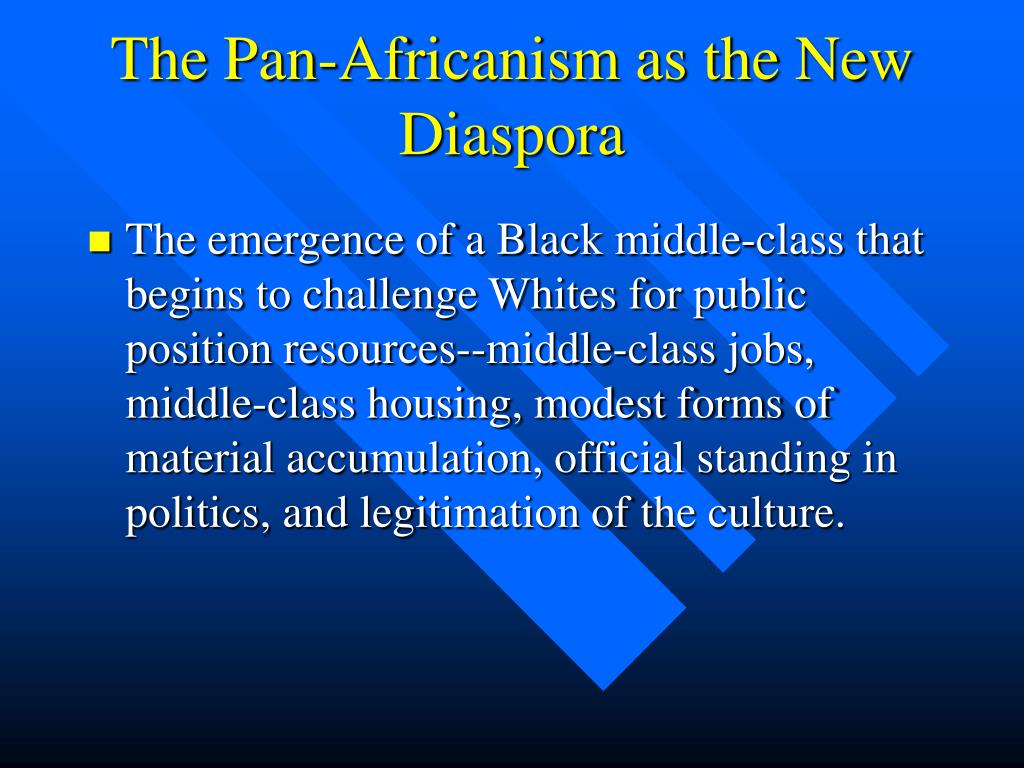 The Pan-Africanism as the New Diaspora

The emergence of a Black middle-class that begins to challenge Whites for public position resources--middle-class jobs, middle-class housing, modest forms of material accumulation, official standing in politics, and legitimation of the culture.